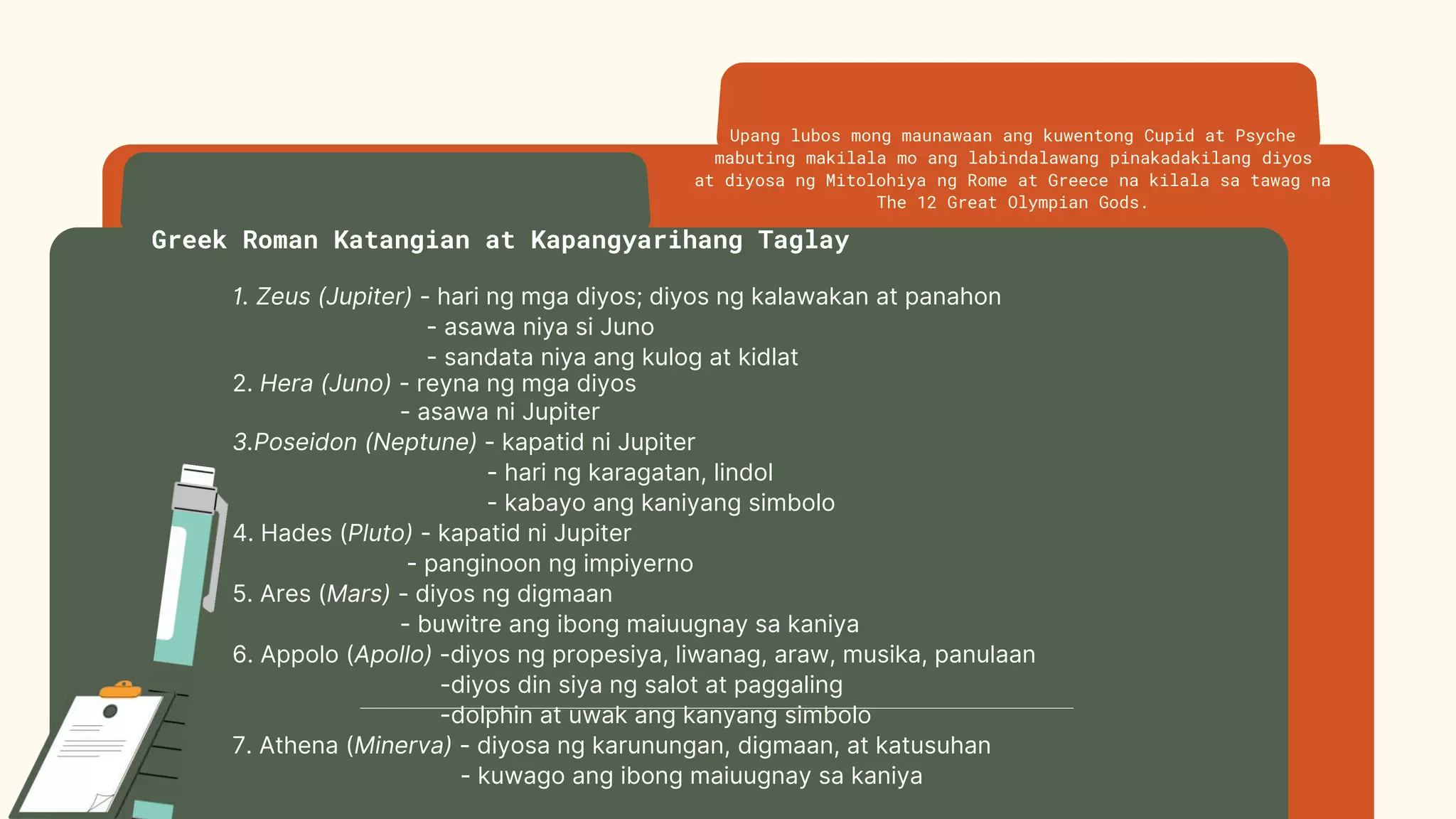 Upang lubos mong maunawaan ang kuwentong Cupid at Psyche mabuting makilala mo ang labindalawang pinakadakilang diyos at diyosa ng Mitolohiya ng Rome at Greece na kilala sa tawag na The 12 Great Olympian Gods.

Greek Roman Katangian at Kapangyarihang Taglay

1. Zeus (Jupiter) - hari ng mga diyos; diyos ng kalawakan at panahon
- asawa niya si Juno
- sandata niya ang kulog at kidlat
2. Hera (Juno) - reyna ng mga diyos
- asawa ni Jupiter
3.Poseidon (Neptune) - kapatid ni Jupiter
- hari ng karagatan, lindol
- kabayo ang kaniyang simbolo
4. Hades (Pluto) - kapatid ni Jupiter
- panginoon ng impiyerno
5. Ares (Mars) - diyos ng digmaan
- buwitre ang ibong maiuugnay sa kaniya
6. Appolo (Apollo) -diyos ng propesiya, liwanag, araw, musika, panulaan
-diyos din siya ng salot at paggaling
-dolphin at uwak ang kanyang simbolo
7. Athena (Minerva) - diyosa ng karunungan, digmaan, at katusuhan
- kuwago ang ibong maiuugnay sa kaniya